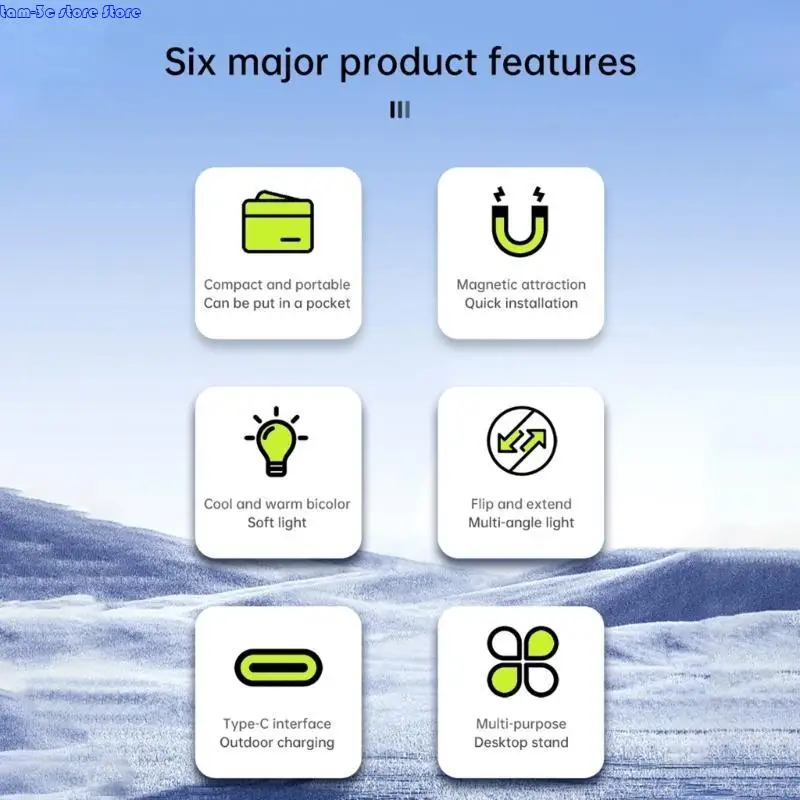 tam-3c store Store

Six major product features

Compact and portable
Can be put in a pocket

Magnetic attraction
Quick installation

Cool and warm bicolor
Soft light

Flip and extend
Multi-angle light

Type-C interface
Outdoor charging

Multi-purpose
Desktop stand